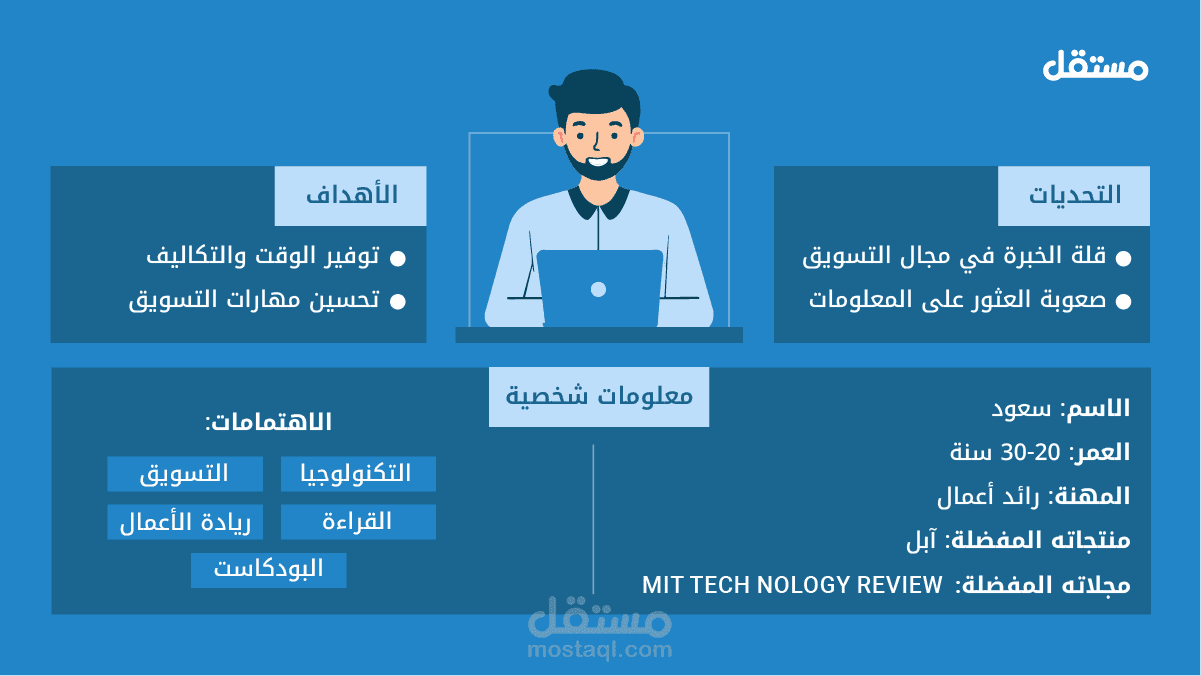 مستقل

التحديات
قلة الخبرة في مجال التسويق
صعوبة العثور على المعلومات

الأهداف
توفير الوقت والتكاليف
تحسين مهارات التسويق

معلومات شخصية

الاسم: سعود
العمر: 20-30 سنة
المهنة: رائد أعمال
منتجاته المفضلة: آبل
مجلاته المفضلة: MIT TECH NOLOGY REVIEW

الاهتمامات:
التكنولوجيا
التسويق
القراءة
ريادة الأعمال
البودكاست

مستقل
mostaql.com